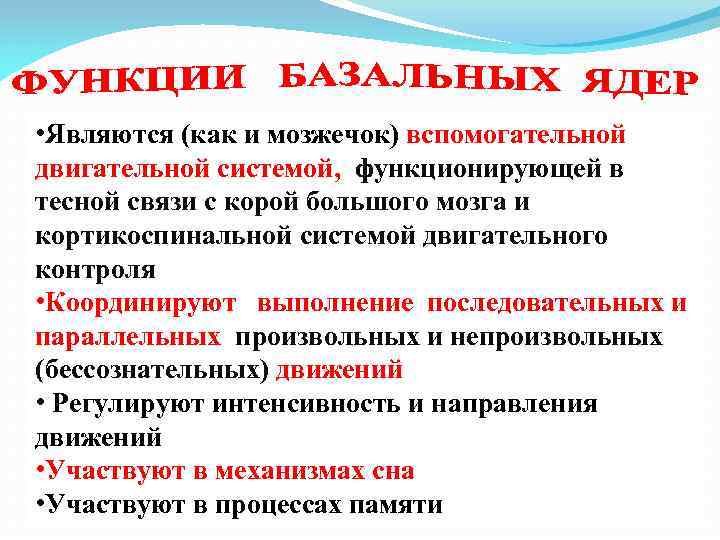 ФУНКЦИИ БАЗАЛЬНЫХ ЯДЕР

•Являются (как и мозжечок) вспомогательной двигательной системой, функционирующей в тесной связи с корой большого мозга и кортикоспинальной системой двигательного контроля

•Координируют выполнение последовательных и параллельных произвольных и непроизвольных (бессознательных) движений

• Регулируют интенсивность и направления движений

•Участвуют в механизмах сна

•Участвуют в процессах памяти